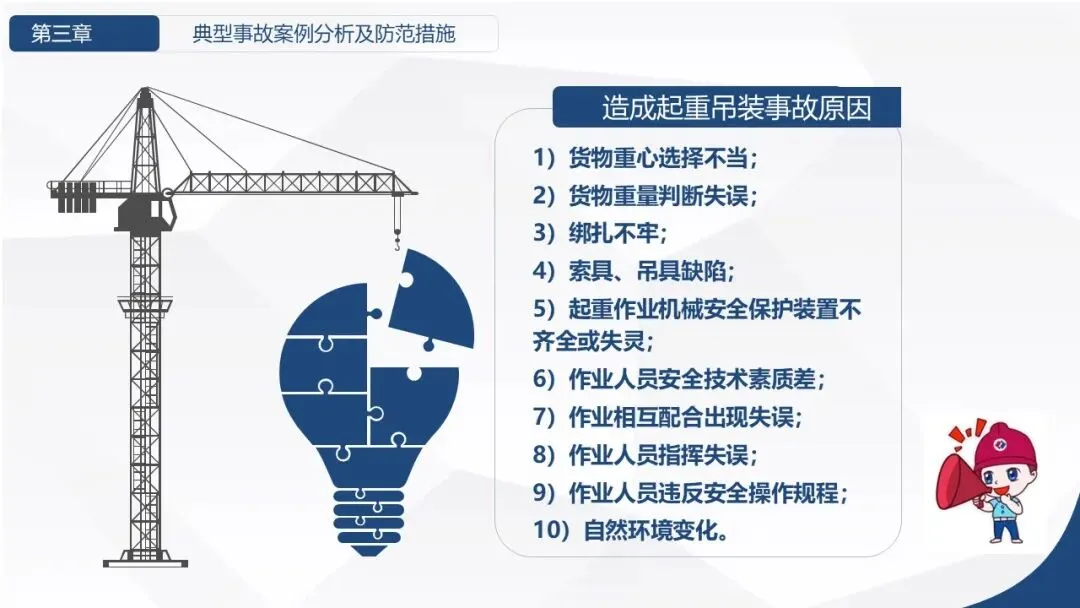 第三章

典型事故案例分析及防范措施

造成起重吊装事故原因

1）货物重心选择不当；

2）货物重量判断失误；

3）绑扎不牢；

4）索具、吊具缺陷；

5）起重作业机械安全保护装置不齐全或失灵；

6）作业人员安全技术素质差；

7）作业相互配合出现失误；

8）作业人员指挥失误；

9）作业人员违反安全操作规程；

10）自然环境变化。